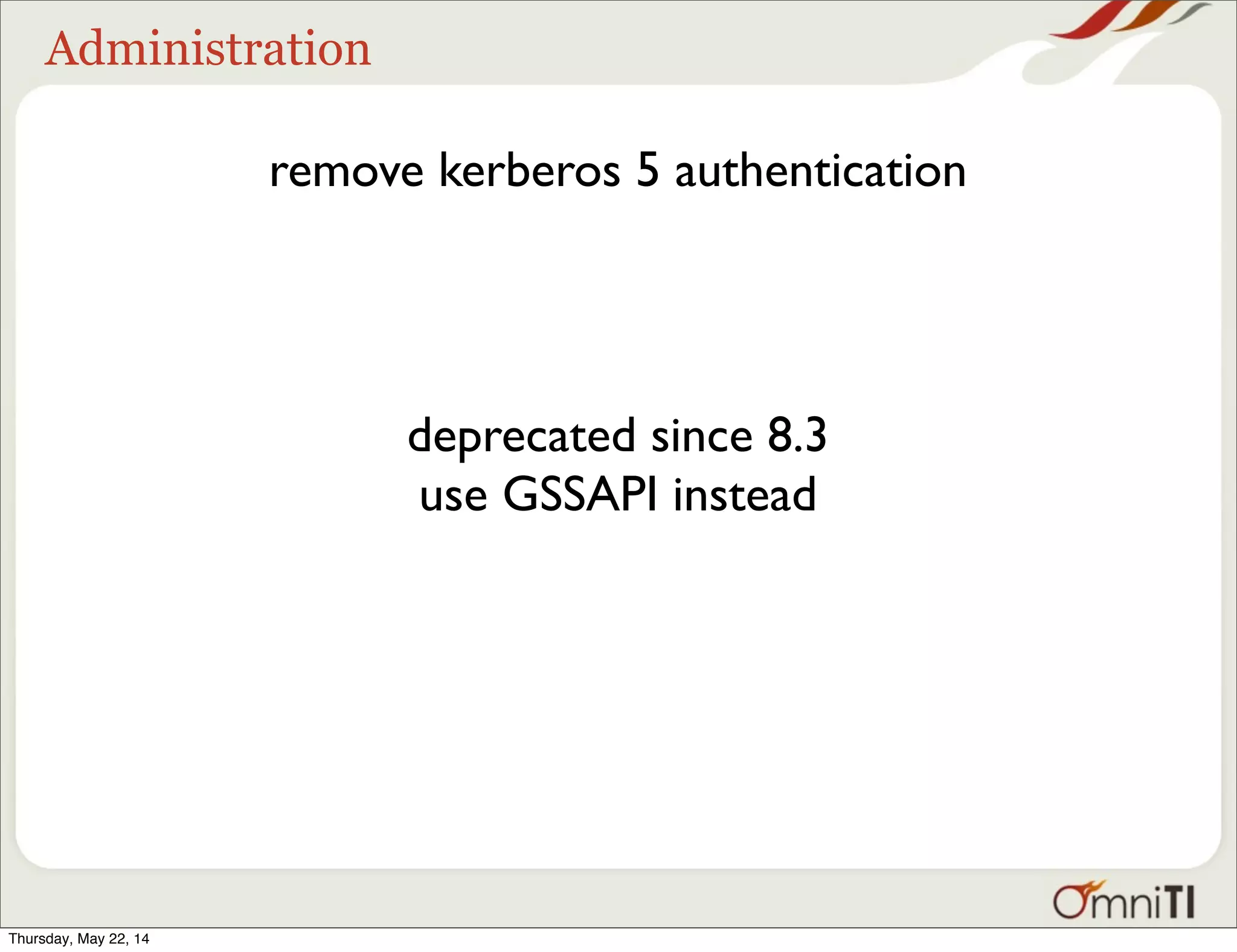 Administration

remove kerberos 5 authentication

deprecated since 8.3
use GSSAPI instead

OmniTI

Thursday, May 22, 14